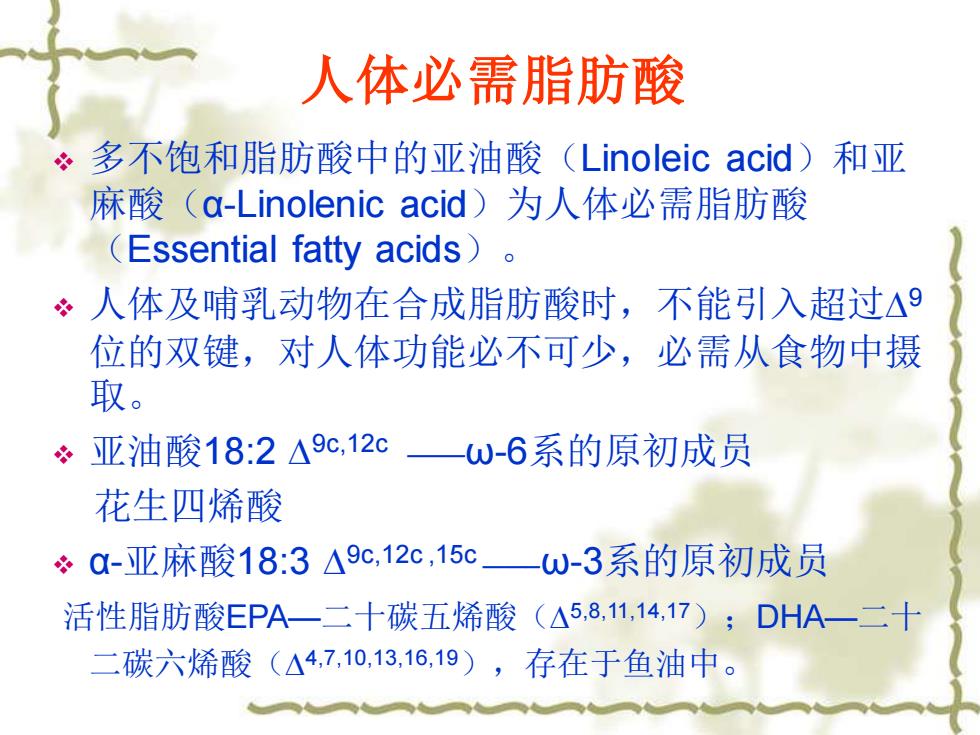 人体必需脂肪酸

❖ 多不饱和脂肪酸中的亚油酸（Linoleic acid）和亚麻酸（α-Linolenic acid）为人体必需脂肪酸（Essential fatty acids）。

❖ 人体及哺乳动物在合成脂肪酸时，不能引入超过$\Delta^9$位的双键，对人体功能必不可少，必需从食物中摄取。

❖ 亚油酸18:2 $\Delta^{9c,12c}$ ——ω-6系的原初成员

花生四烯酸

❖ α-亚麻酸18:3 $\Delta^{9c,12c,15c}$——ω-3系的原初成员

活性脂肪酸EPA—二十碳五烯酸（$\Delta^{5,8,11,14,17}$）；DHA—二十二碳六烯酸（$\Delta^{4,7,10,13,16,19}$），存在于鱼油中。